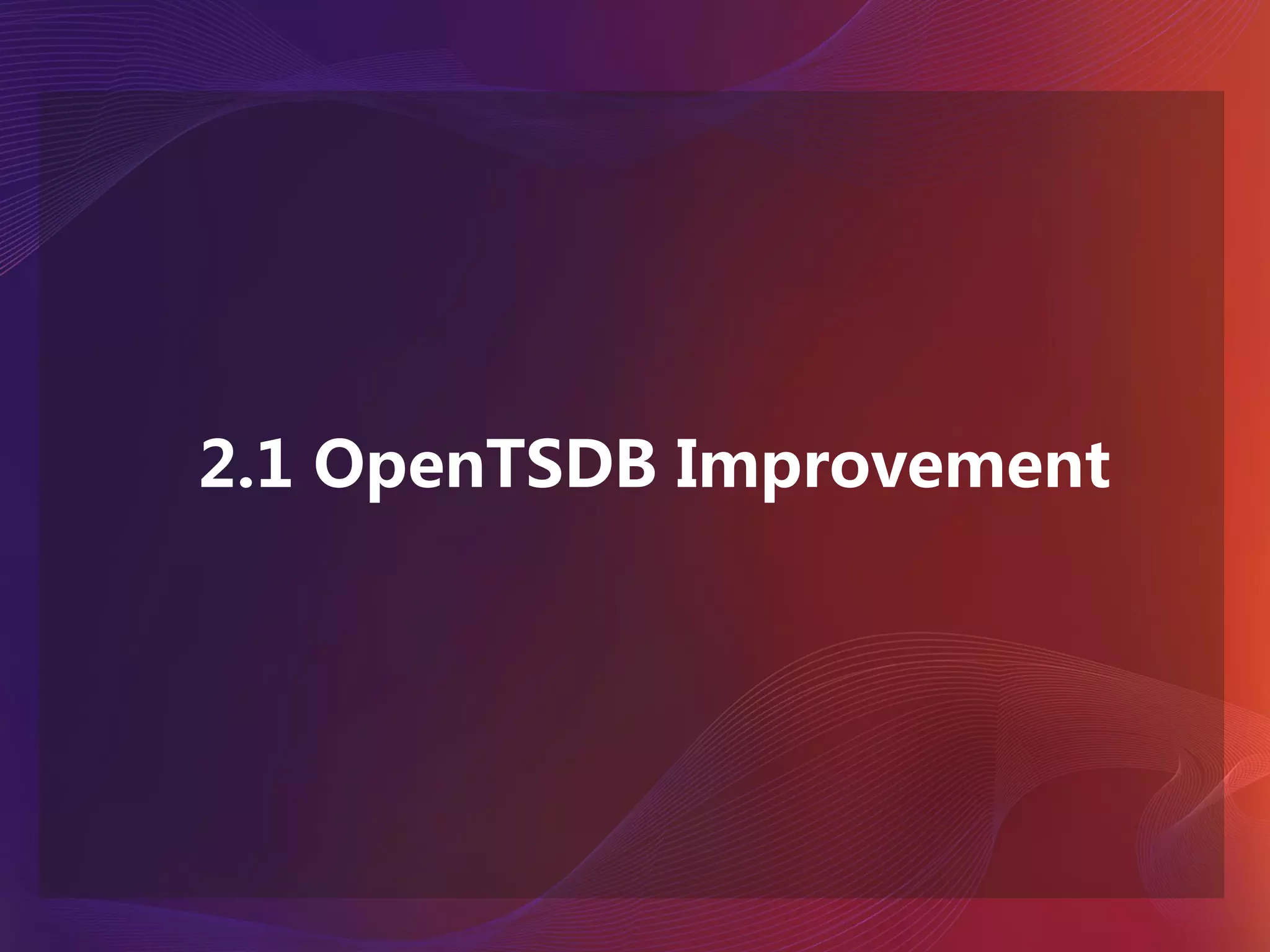 2.1 OpenTSDB Improvement